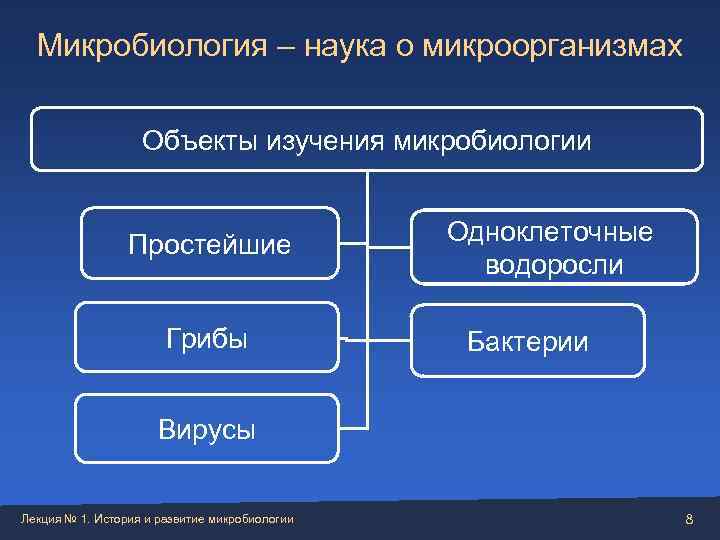 Микробиология – наука о микроорганизмах

Объекты изучения микробиологии

Простейшие

Одноклеточные водоросли

Грибы

Бактерии

Вирусы

Лекция № 1. История и развитие микробиологии

8